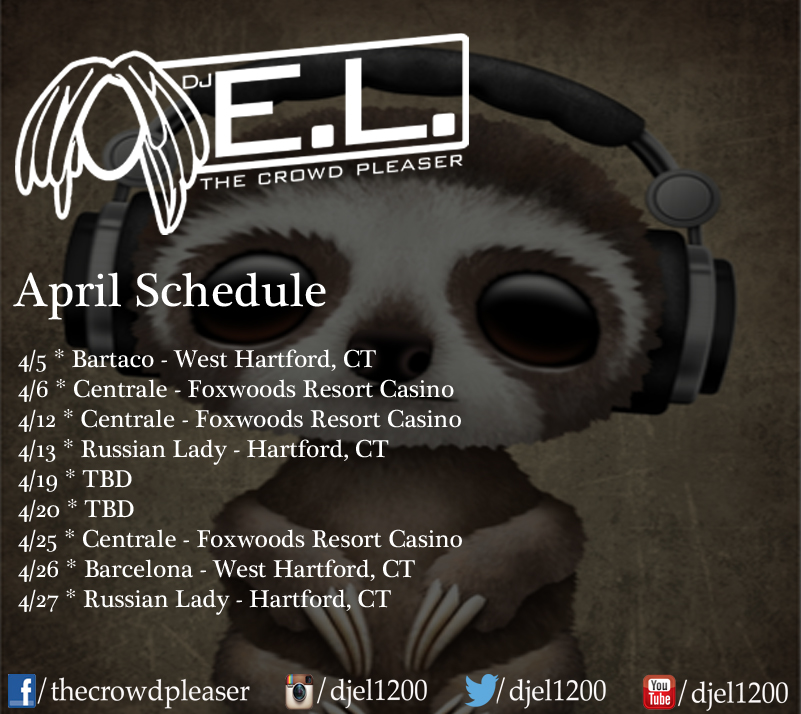 DJ E.L.
THE CROWD PLEASER

April Schedule

4/5 * Bartaco - West Hartford, CT
4/6 * Centrale - Foxwoods Resort Casino
4/12 * Centrale - Foxwoods Resort Casino
4/13 * Russian Lady - Hartford, CT
4/19 * TBD
4/20 * TBD
4/25 * Centrale - Foxwoods Resort Casino
4/26 * Barcelona - West Hartford, CT
4/27 * Russian Lady - Hartford, CT

f /thecrowdpleaser /djel1200 /djel1200 You Tube /djel1200